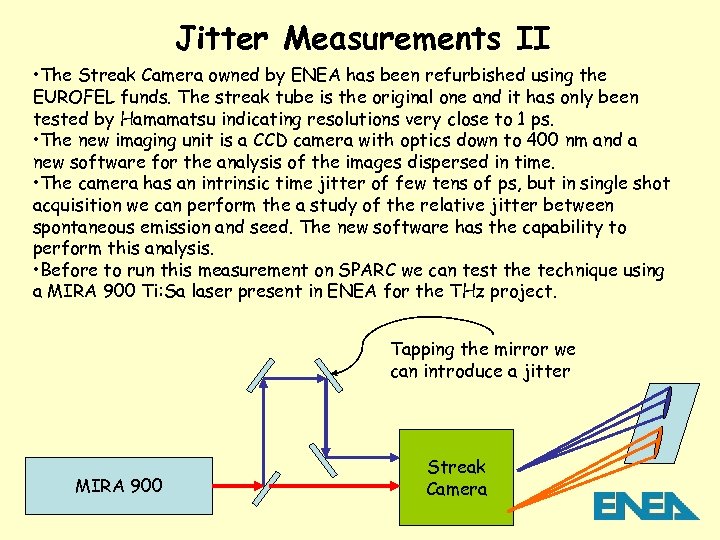 Jitter Measurements II

•The Streak Camera owned by ENEA has been refurbished using the EUROFEL funds. The streak tube is the original one and it has only been tested by Hamamatsu indicating resolutions very close to 1 ps.
•The new imaging unit is a CCD camera with optics down to 400 nm and a new software for the analysis of the images dispersed in time.
•The camera has an intrinsic time jitter of few tens of ps, but in single shot acquisition we can perform the a study of the relative jitter between spontaneous emission and seed. The new software has the capability to perform this analysis.
•Before to run this measurement on SPARC we can test the technique using a MIRA 900 Ti:Sa laser present in ENEA for the THz project.

Tapping the mirror we can introduce a jitter

MIRA 900

Streak Camera

ENEA